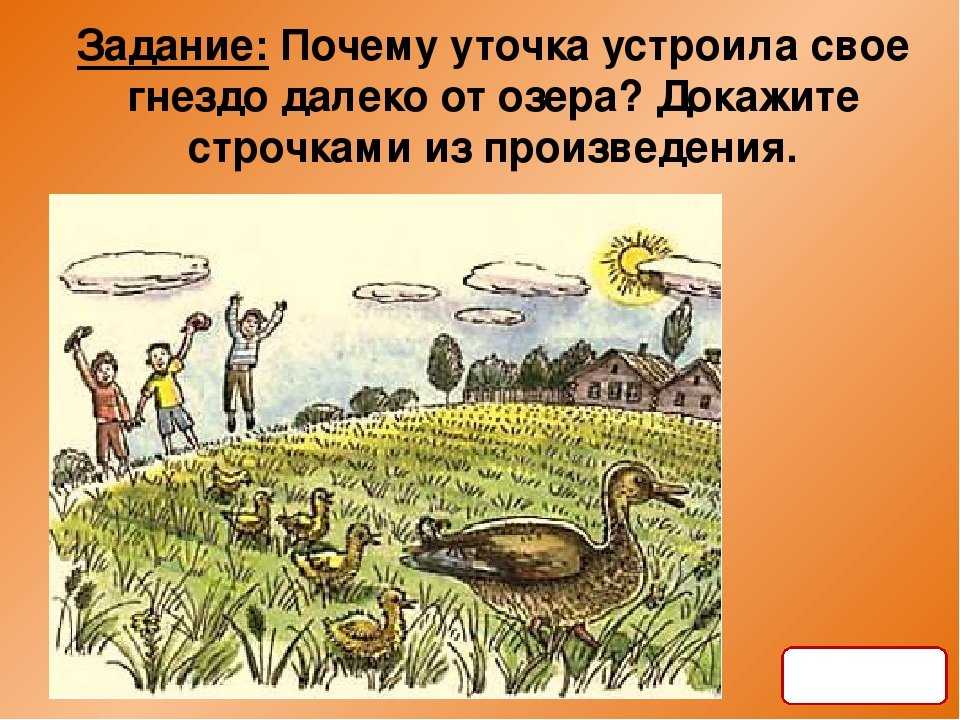 Задание: Почему уточка устроила свое гнездо далеко от озера? Докажите строчками из произведения.